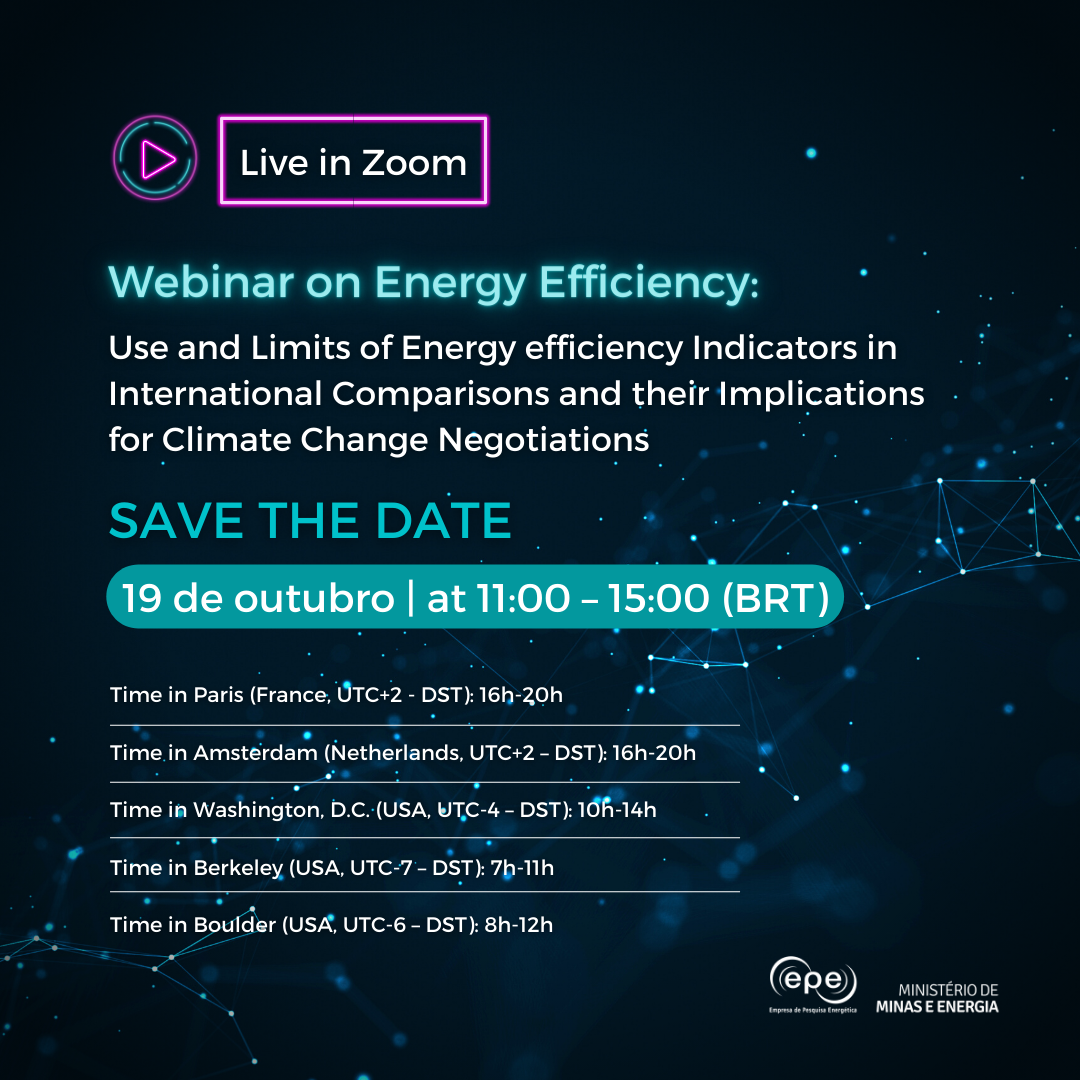 Live in Zoom

Webinar on Energy Efficiency:

Use and Limits of Energy efficiency Indicators in International Comparisons and their Implications for Climate Change Negotiations

SAVE THE DATE

19 de outubro | at 11:00 – 15:00 (BRT)

Time in Paris (France, UTC+2 - DST): 16h-20h

Time in Amsterdam (Netherlands, UTC+2 – DST): 16h-20h

Time in Washington, D.C. (USA, UTC-4 – DST): 10h-14h

Time in Berkeley (USA, UTC-7 – DST): 7h-11h

Time in Boulder (USA, UTC-6 – DST): 8h-12h

epe
Empresa de Pesquisa Energética

MINISTÉRIO DE
MINAS E ENERGIA